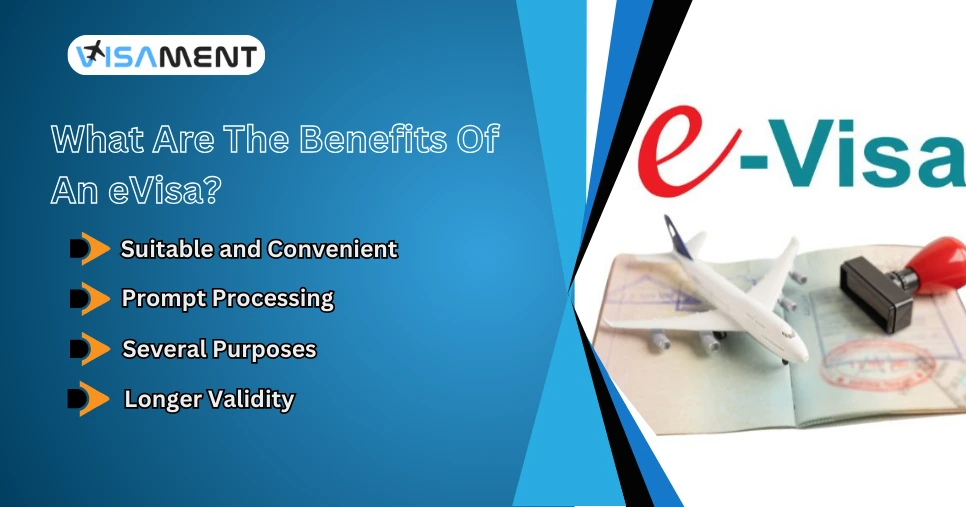 VISAMENT

What Are The Benefits Of An eVisa?

Suitable and Convenient

Prompt Processing

Several Purposes

Longer Validity

e-Visa